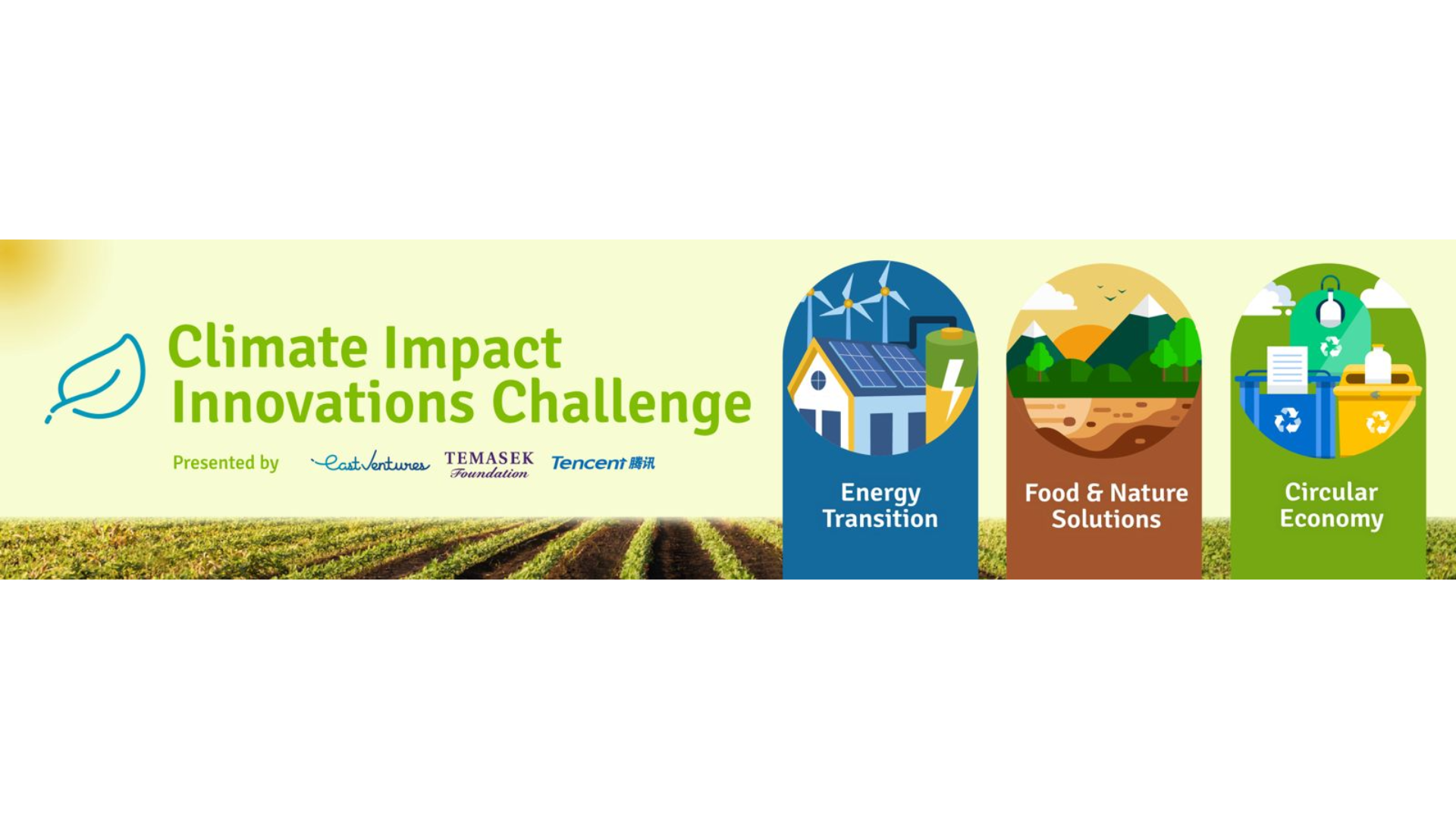 Climate Impact Innovations Challenge

Presented by East Ventures TEMASEK Foundation Tencent 腾讯

Energy Transition

Food & Nature Solutions

Circular Economy